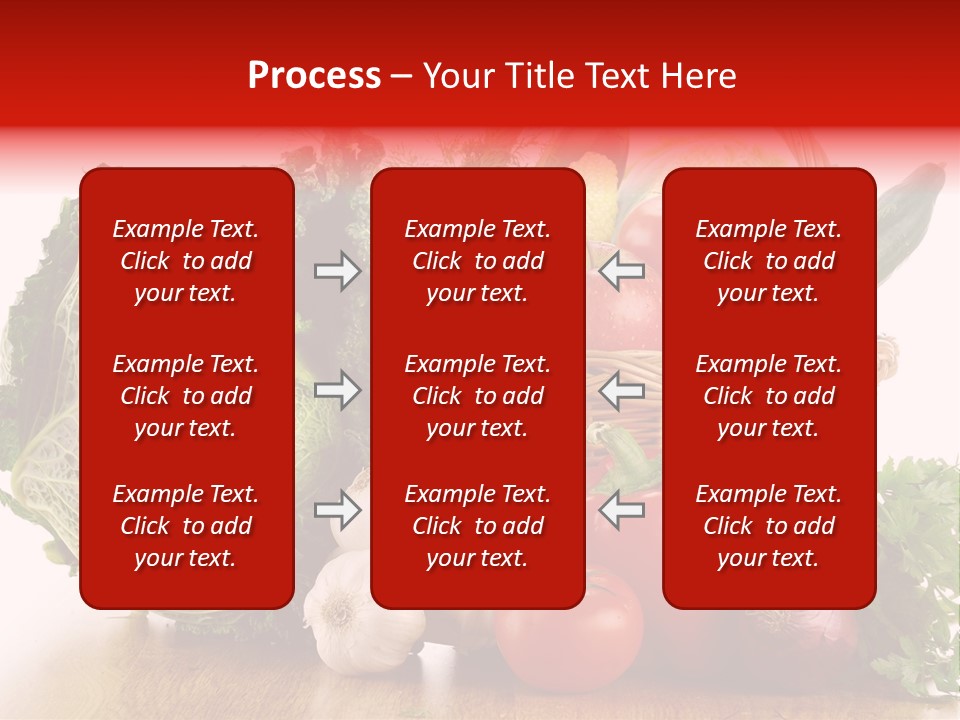 Process – Your Title Text Here

Example Text. Click to add your text.

Example Text. Click to add your text.

Example Text. Click to add your text.

Example Text. Click to add your text.

Example Text. Click to add your text.

Example Text. Click to add your text.

Example Text. Click to add your text.

Example Text. Click to add your text.

Example Text. Click to add your text.